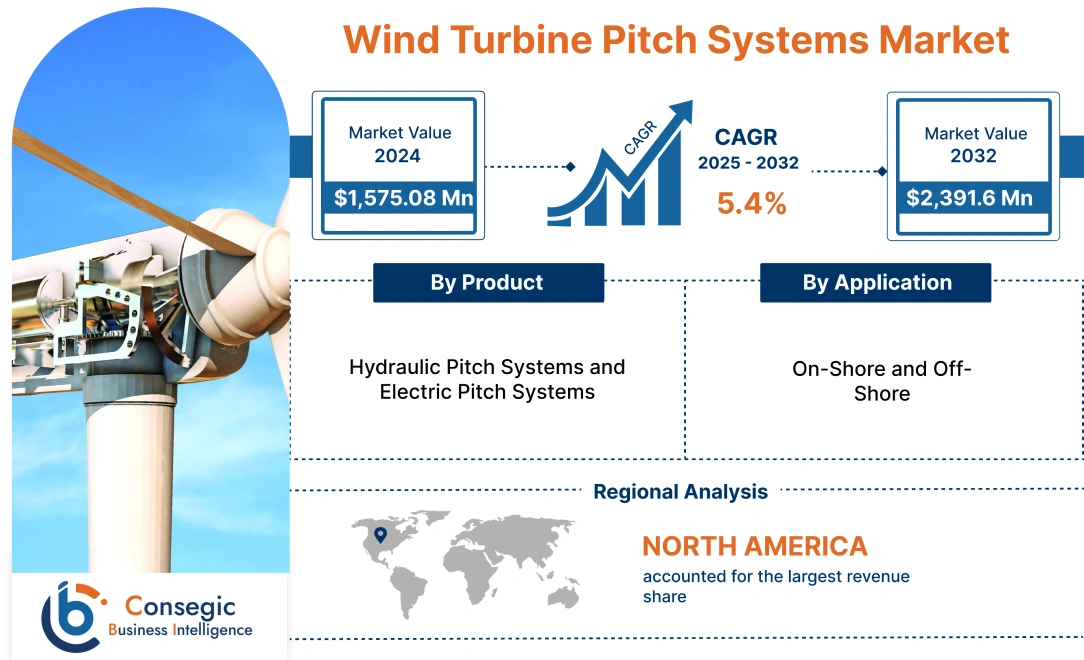 Wind Turbine Pitch Systems Market

Market Value
2024
$1,575.08 Mn

CAGR

CAGR
2025 - 2032
5.4%

Market Value
2032
$2,391.6 Mn

By Product

Hydraulic Pitch Systems and Electric Pitch Systems

By Application

On-Shore and Off-Shore

Regional Analysis

NORTH AMERICA
accounted for the largest revenue share

Consegic
Business Intelligence